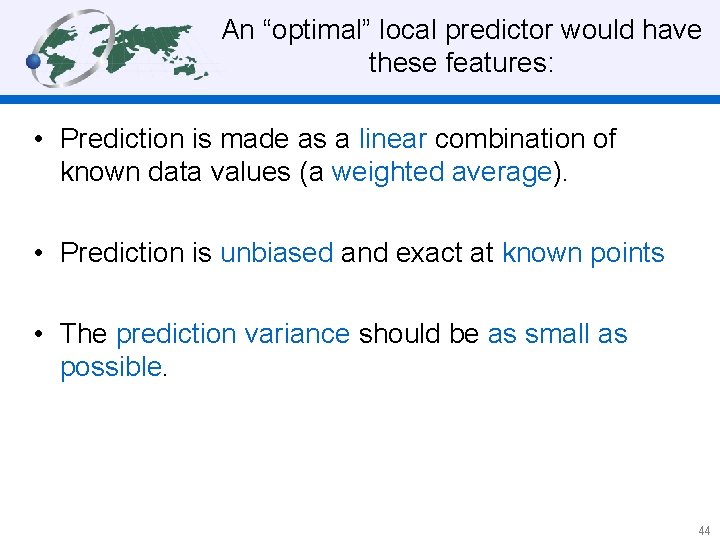 An “optimal” local predictor would have these features:

• Prediction is made as a linear combination of known data values (a weighted average).

• Prediction is unbiased and exact at known points

• The prediction variance should be as small as possible.

44